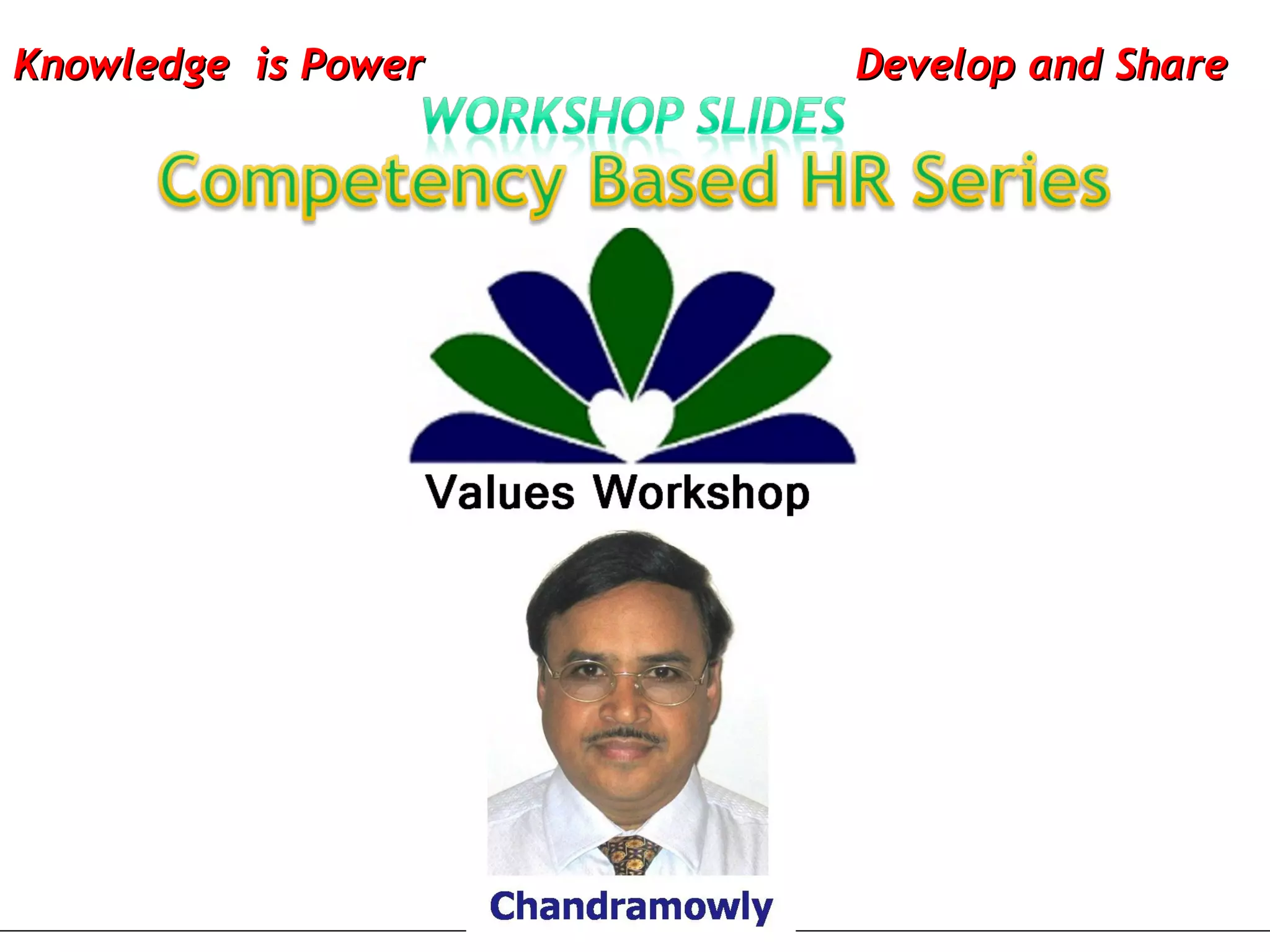 Knowledge is Power

Develop and Share

WORKSHOP SLIDES

Competency Based HR Series

Values Workshop

Chandramowly